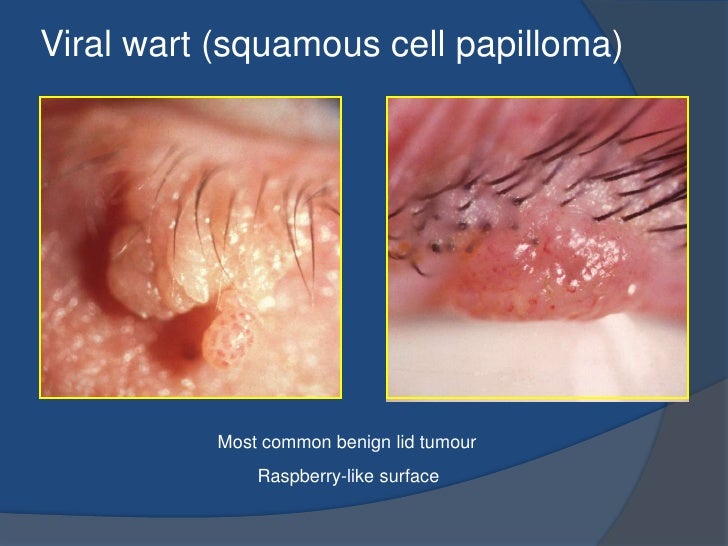 Viral wart (squamous cell papilloma)

Most common benign lid tumour

Raspberry-like surface